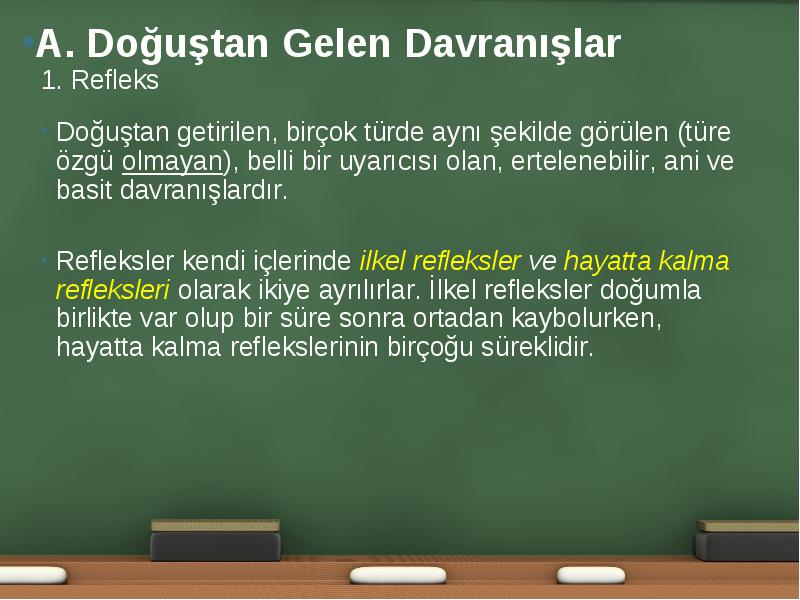 A. Doğuştan Gelen Davranışlar
1. Refleks

Doğuştan getirilen, birçok türde aynı şekilde görülen (türe özgü olmayan), belli bir uyarıcısı olan, ertelenebilir, ani ve basit davranışlardır.

Refleksler kendi içlerinde ilkel refleksler ve hayatta kalma refleksleri olarak ikiye ayrılırlar. İlkel refleksler doğumla birlikte var olup bir süre sonra ortadan kaybolurken, hayatta kalma reflekslerinin birçoğu süreklidir.